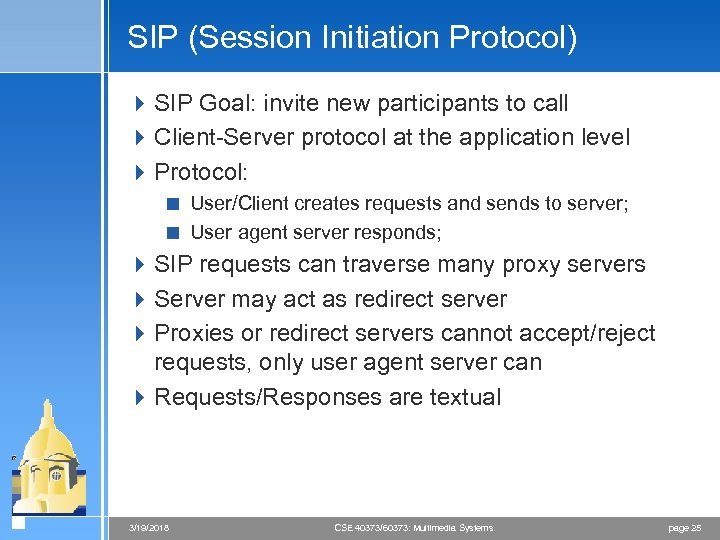 SIP (Session Initiation Protocol)

SIP Goal: invite new participants to call

Client-Server protocol at the application level

Protocol:

User/Client creates requests and sends to server;

User agent server responds;

SIP requests can traverse many proxy servers

Server may act as redirect server

Proxies or redirect servers cannot accept/reject requests, only user agent server can

Requests/Responses are textual

3/19/2018 CSE 40373/60373: Multimedia Systems page 25